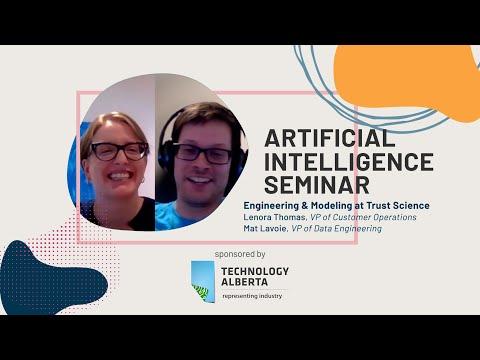 ARTIFICIAL INTELLIGENCE SEMINAR

Engineering & Modeling at Trust Science
Lenora Thomas, VP of Customer Operations
Mat Lavoie, VP of Data Engineering

sponsored by

TECHNOLOGY ALBERTA
representing industry